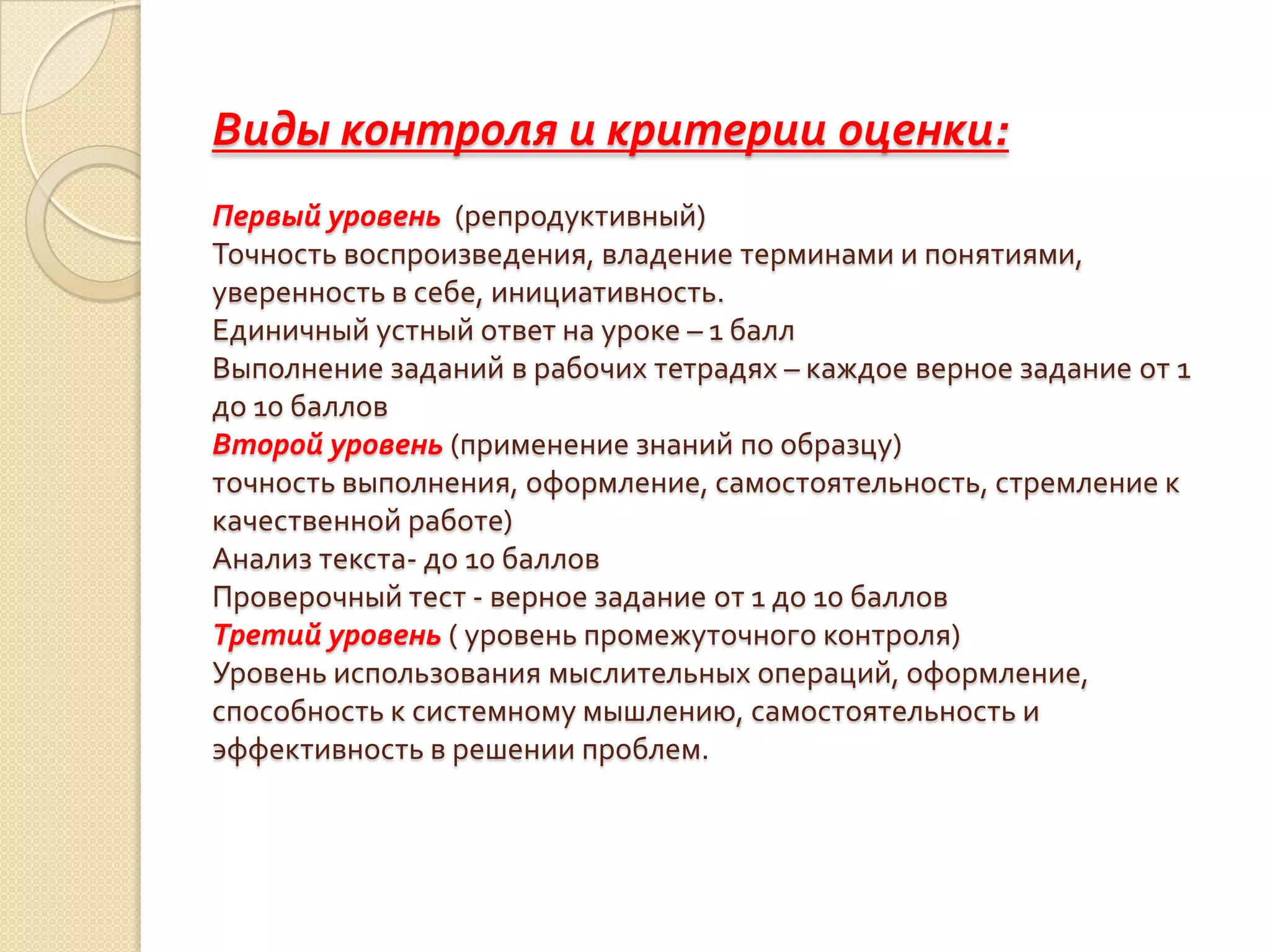 Виды контроля и критерии оценки:

Первый уровень (репродуктивный)
Точность воспроизведения, владение терминами и понятиями, уверенность в себе, инициативность.
Единичный устный ответ на уроке – 1 балл
Выполнение заданий в рабочих тетрадях – каждое верное задание от 1 до 10 баллов
Второй уровень (применение знаний по образцу)
точность выполнения, оформление, самостоятельность, стремление к качественной работе)
Анализ текста- до 10 баллов
Проверочный тест - верное задание от 1 до 10 баллов
Третий уровень ( уровень промежуточного контроля)
Уровень использования мыслительных операций, оформление, способность к системному мышлению, самостоятельность и эффективность в решении проблем.